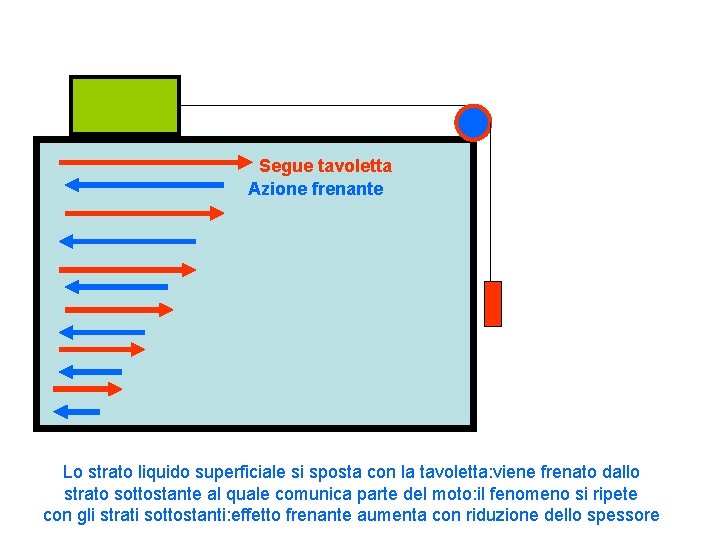 Segue tavoletta
Azione frenante

Lo strato liquido superficiale si sposta con la tavoletta:viene frenato dallo strato sottostante al quale comunica parte del moto:il fenomeno si ripete con gli strati sottostanti:effetto frenante aumenta con riduzione dello spessore